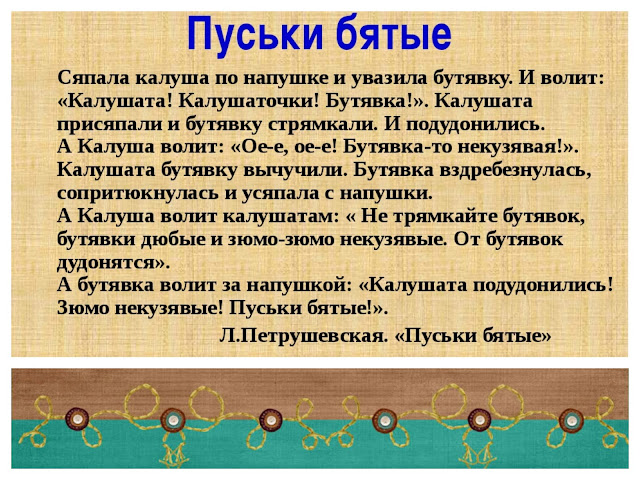 Пуськи бятые

Сяпала калуша по напушке и увазила бутявку. И волит: «Калушата! Калушаточки! Бутявка!». Калушата присяпали и бутявку стрямкали. И подудонились.
А Калуша волит: «Ое-е, ое-е! Бутявка-то некузявая!».
Калушата бутявку вычучили. Бутявка вздребезнулась, сопритюкнулась и усяпала с напушки.
А Калуша волит калушатам: « Не трямкайте бутявок, бутявки дюбые и зюмо-зюмо некузявые. От бутявок дудонятся».
А бутявка волит за напушкой: «Калушата подудонились! Зюмо некузявые! Пуськи бятые!».

Л.Петрушевская. «Пуськи бятые»